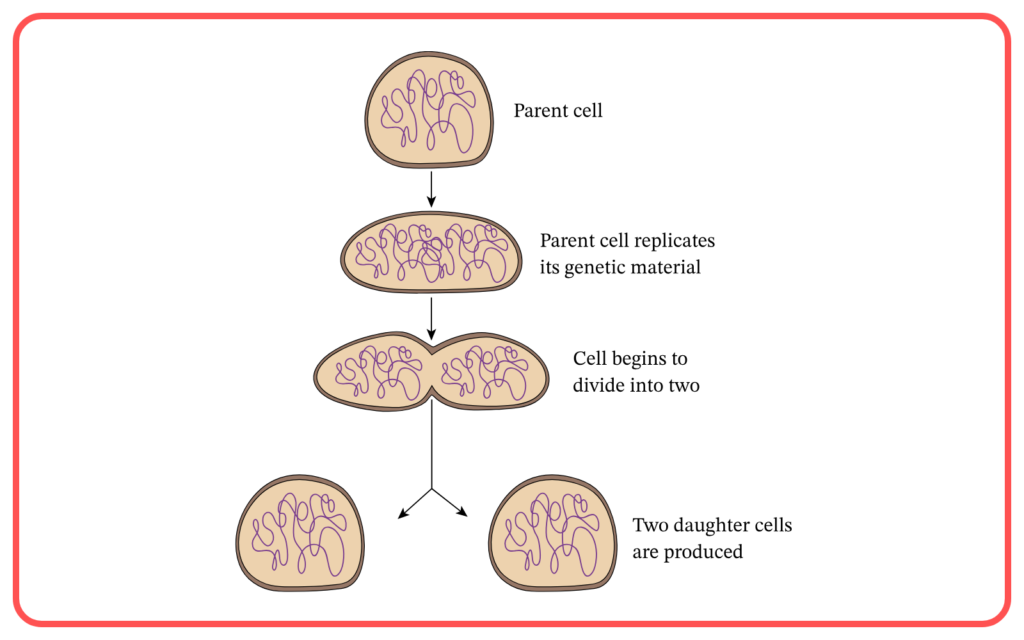 Parent cell

Parent cell replicates its genetic material

Cell begins to divide into two

Two daughter cells are produced